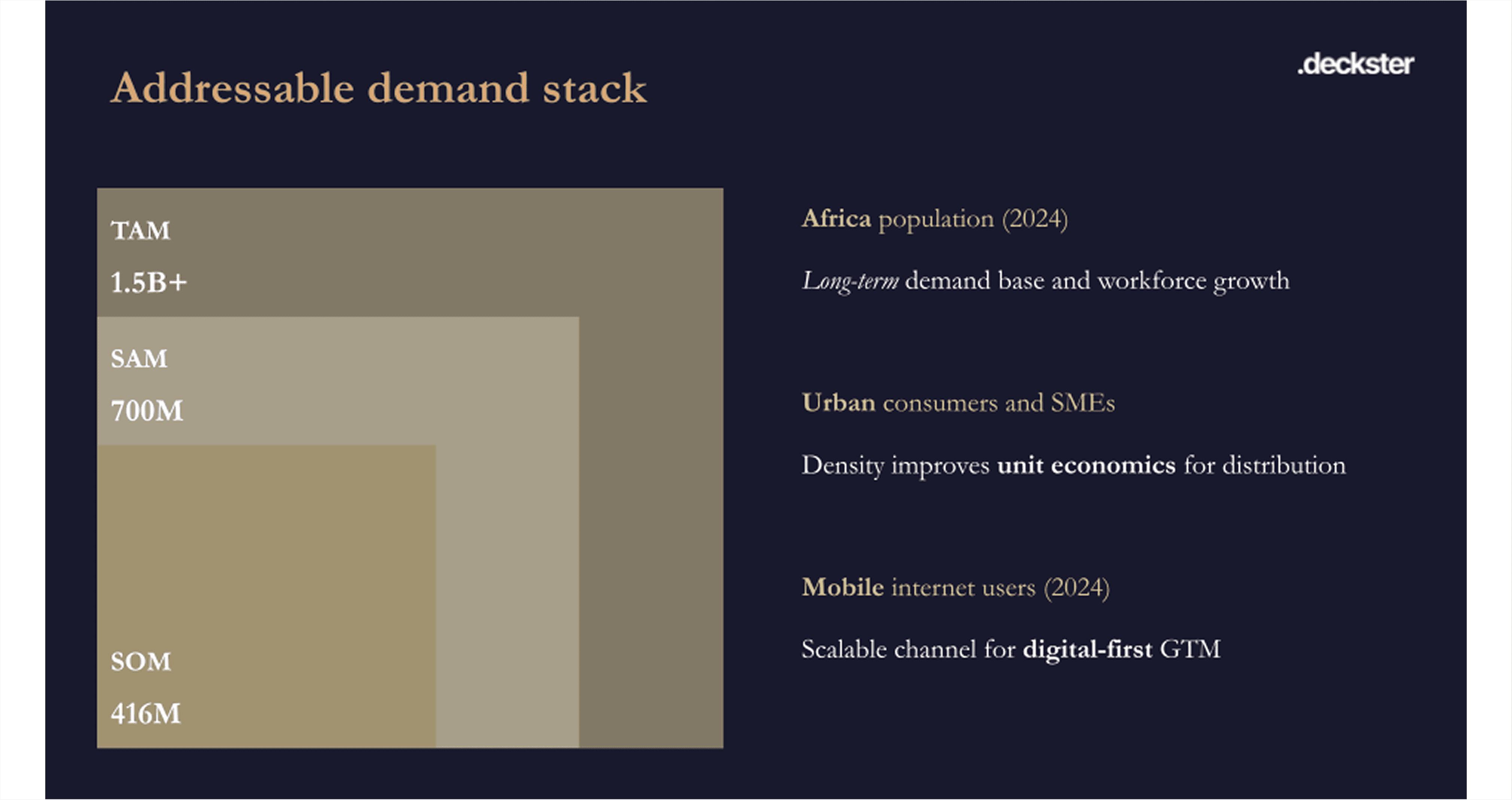 Addressable demand stack

.deckster

TAM

1.5B+

SAM

700M

SOM

416M

Africa population (2024)

Long-term demand base and workforce growth

Urban consumers and SMEs

Density improves unit economics for distribution

Mobile internet users (2024)

Scalable channel for digital-first GTM